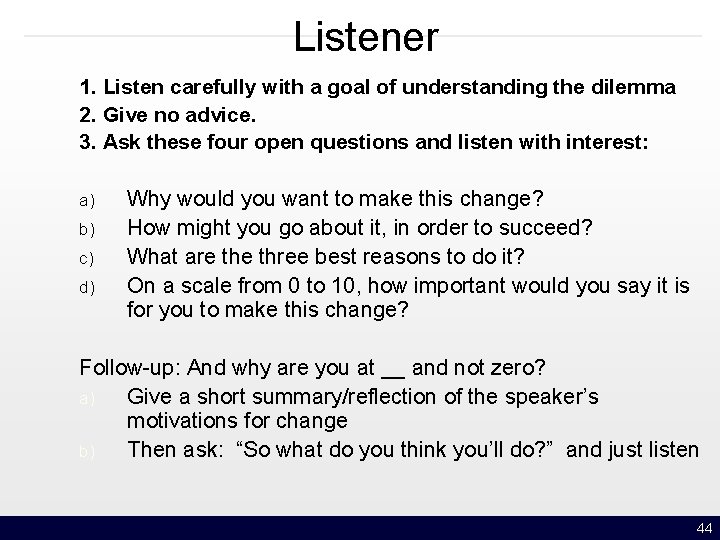 Listener

1. Listen carefully with a goal of understanding the dilemma
2. Give no advice.
3. Ask these four open questions and listen with interest:

a) Why would you want to make this change?
b) How might you go about it, in order to succeed?
c) What are the three best reasons to do it?
d) On a scale from 0 to 10, how important would you say it is for you to make this change?

Follow-up: And why are you at __ and not zero?
a) Give a short summary/reflection of the speaker's motivations for change
b) Then ask: "So what do you think you'll do?" and just listen

44